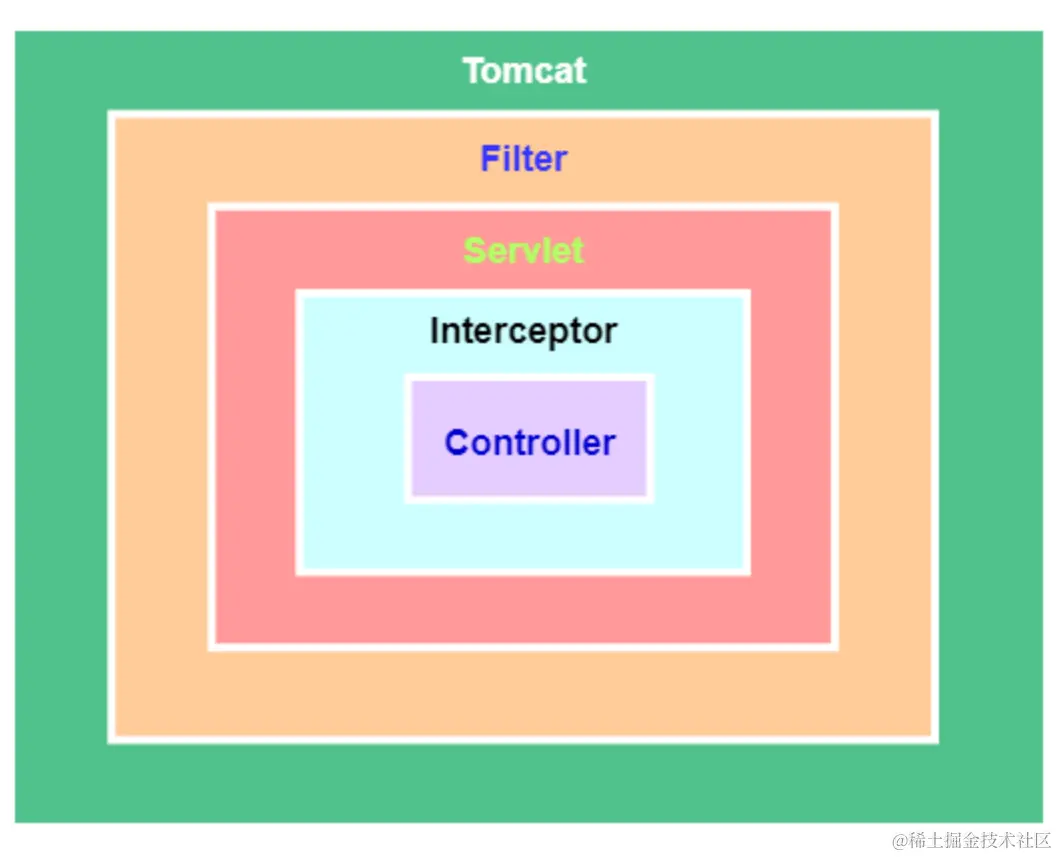 Tomcat

Filter

Servlet

Interceptor

Controller

@稀土掘金技术社区